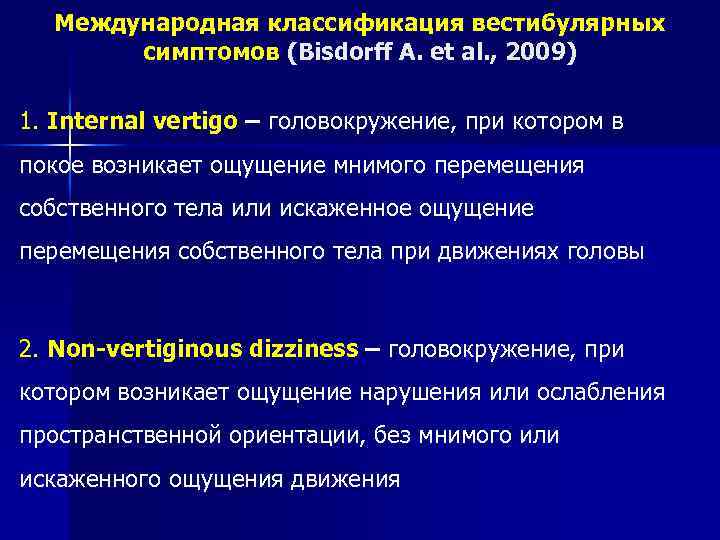 Международная классификация вестибулярных симптомов (Bisdorff A. et al., 2009)

1. Internal vertigo – головокружение, при котором в покое возникает ощущение мнимого перемещения собственного тела или искаженное ощущение перемещения собственного тела при движениях головы

2. Non-vertiginous dizziness – головокружение, при котором возникает ощущение нарушения или ослабления пространственной ориентации, без мнимого или искаженного ощущения движения